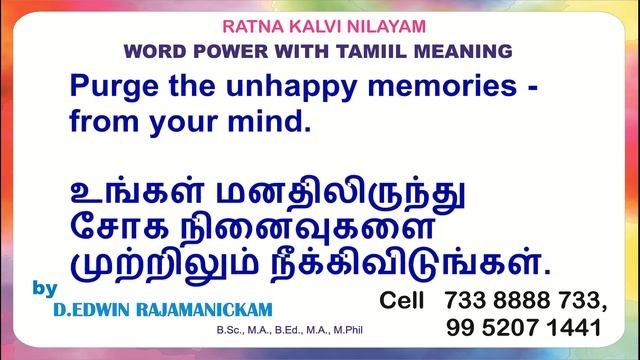 RATNA KALVI NILAYAM
WORD POWER WITH TAMIIL MEANING

Purge the unhappy memories - from your mind.

உங்கள் மனதிலிருந்து சோக நினைவுகளை முற்றிலும் நீக்கிவிடுங்கள்.

by
D.EDWIN RAJAMANICKAM
B.Sc., M.A., B.Ed., M.A., M.Phil

Cell 733 8888 733, 99 5207 1441